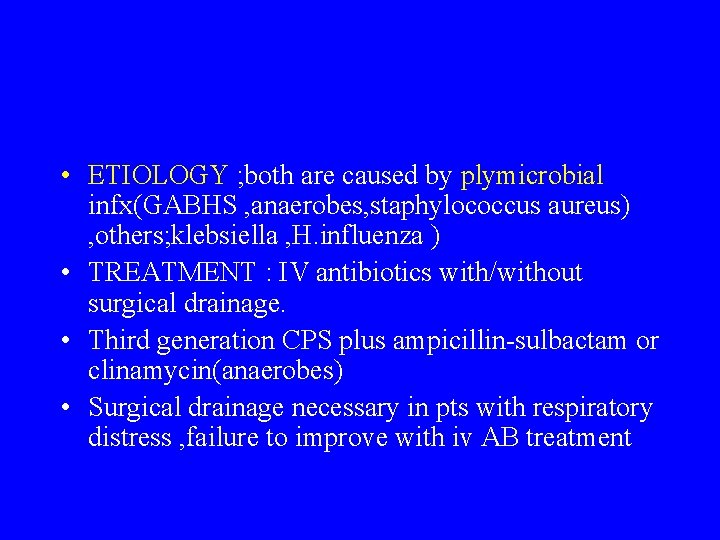 • ETIOLOGY ;both are caused by plymicrobial infx(GABHS ,anaerobes,staphylococcus aureus) ,others;klebsiella ,H.influenza )

• TREATMENT : IV antibiotics with/without surgical drainage.

• Third generation CPS plus ampicillin-sulbactam or clinamycin(anaerobes)

• Surgical drainage necessary in pts with respiratory distress ,failure to improve with iv AB treatment